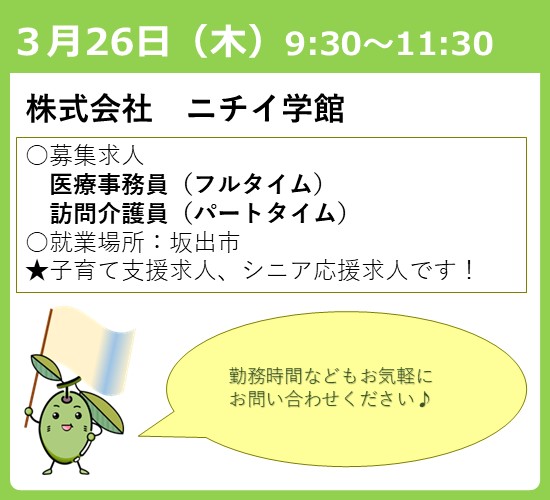 3月26日（木）9:30～11:30

株式会社　ニチイ学館

○募集求人
医療事務員（フルタイム）
訪問介護員（パートタイム）
○就業場所：坂出市
★子育て支援求人、シニア応援求人です！

勤務時間などもお気軽に
お問い合わせください♪